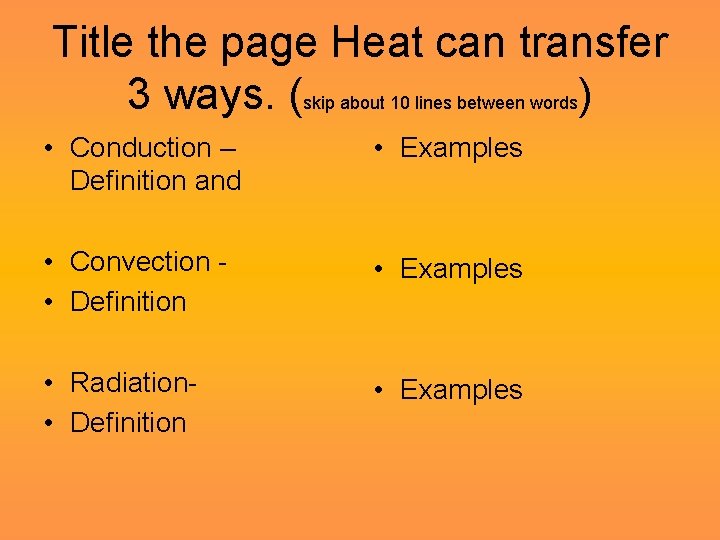 Title the page Heat can transfer 3 ways. (skip about 10 lines between words)

• Conduction – Definition and

• Convection -
• Definition

• Radiation-
• Definition

• Examples

• Examples

• Examples